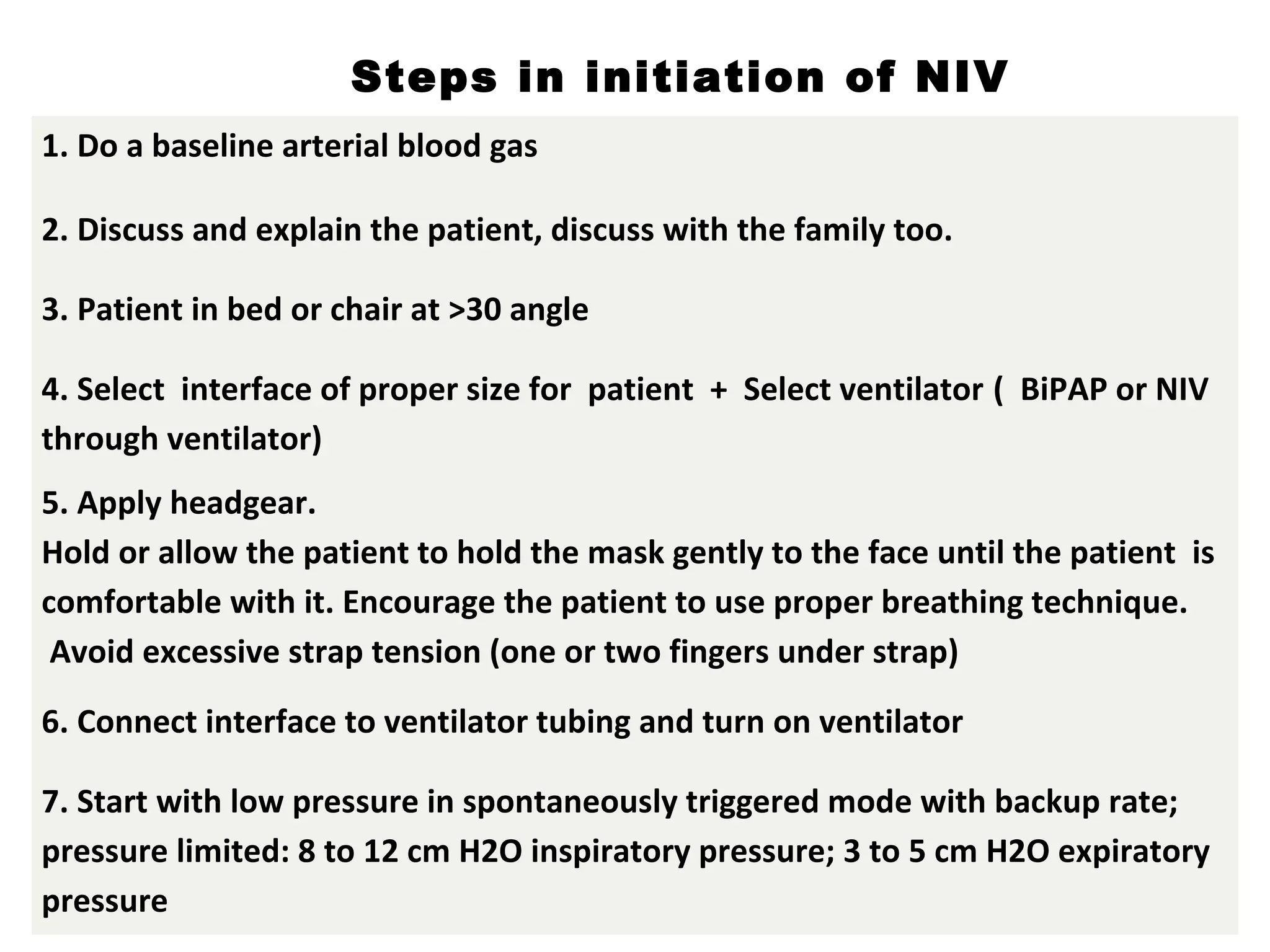 Steps in initiation of NIV

1. Do a baseline arterial blood gas

2. Discuss and explain the patient, discuss with the family too.

3. Patient in bed or chair at >30 angle

4. Select interface of proper size for patient + Select ventilator ( BiPAP or NIV through ventilator)

5. Apply headgear.
Hold or allow the patient to hold the mask gently to the face until the patient is comfortable with it. Encourage the patient to use proper breathing technique. Avoid excessive strap tension (one or two fingers under strap)

6. Connect interface to ventilator tubing and turn on ventilator

7. Start with low pressure in spontaneously triggered mode with backup rate; pressure limited: 8 to 12 cm H2O inspiratory pressure; 3 to 5 cm H2O expiratory pressure